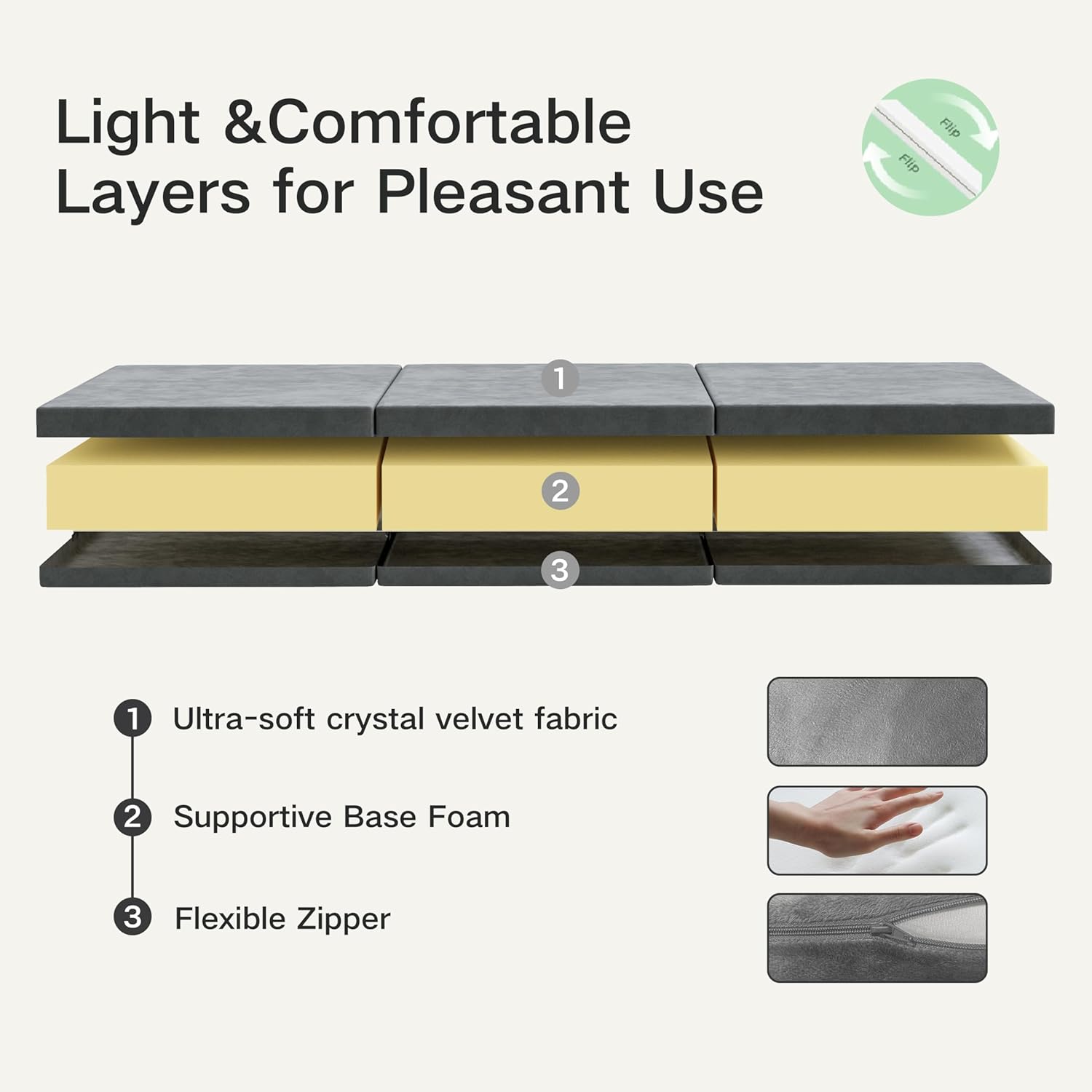 Light &Comfortable Layers for Pleasant Use

Flip
Flip

1
2
3

1 Ultra-soft crystal velvet fabric

2 Supportive Base Foam

3 Flexible Zipper